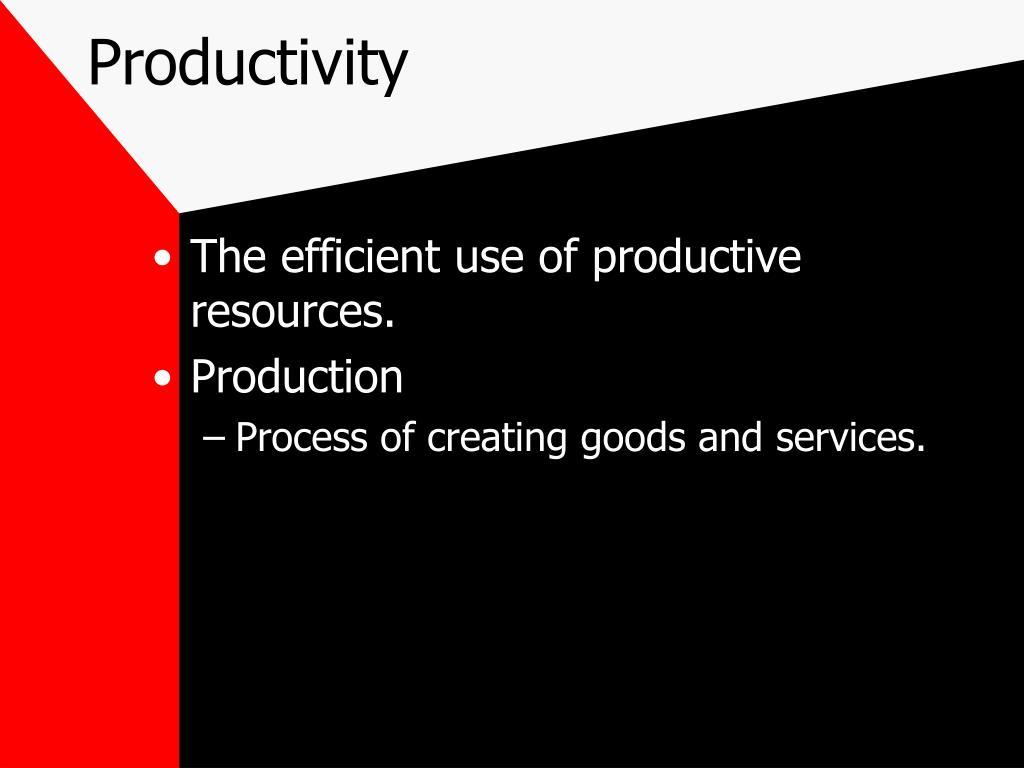 Productivity

• The efficient use of productive resources.
• Production
– Process of creating goods and services.